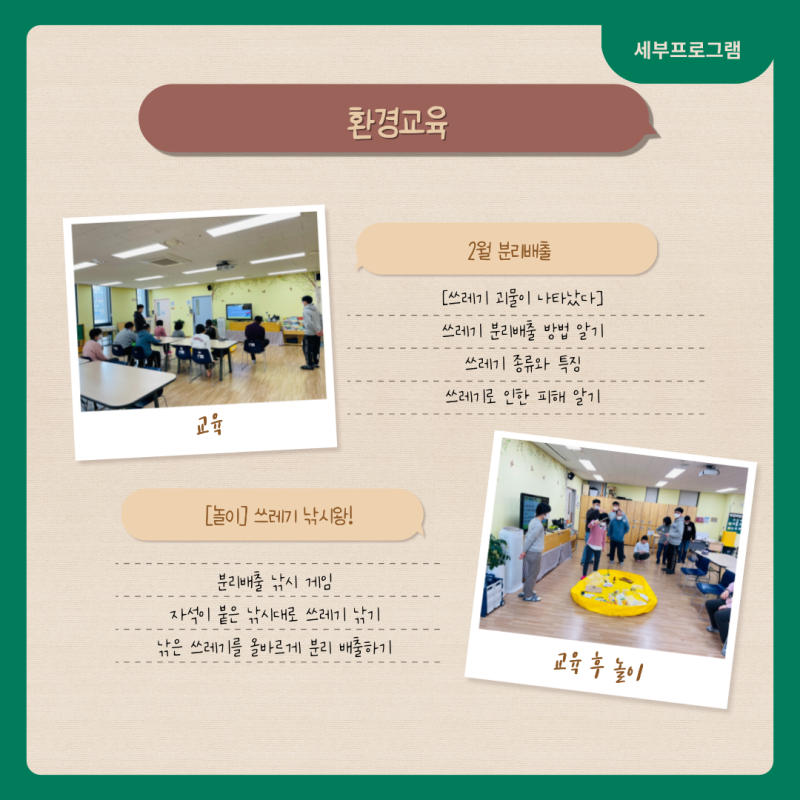 세부프로그램

환경교육

교육

2월 분리배출

[쓰레기 괴물이 나타났다]

쓰레기 분리배출 방법 알기

쓰레기 종류와 특징

쓰레기로 인한 피해 알기

[놀이] 쓰레기 낚시왕!

분리배출 낚시 게임

자석이 붙은 낚시대로 쓰레기 낚기

낚은 쓰레기를 올바르게 분리 배출하기

교육 후 놀이